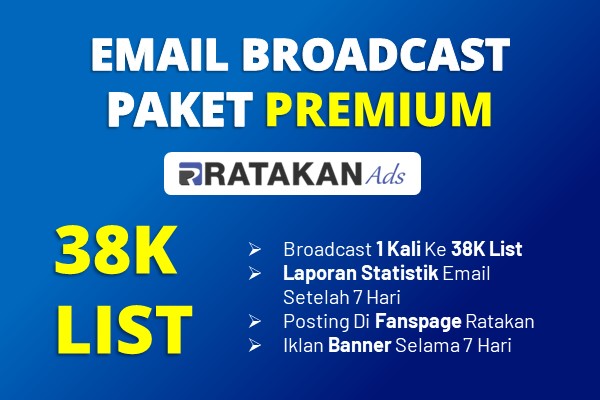 EMAIL BROADCAST
PAKET PREMIUM

RATAKAN Ads

38K
LIST

➢ Broadcast 1 Kali Ke 38K List
➢ Laporan Statistik Email Setelah 7 Hari
➢ Posting Di Fanspage Ratakan
➢ Iklan Banner Selama 7 Hari